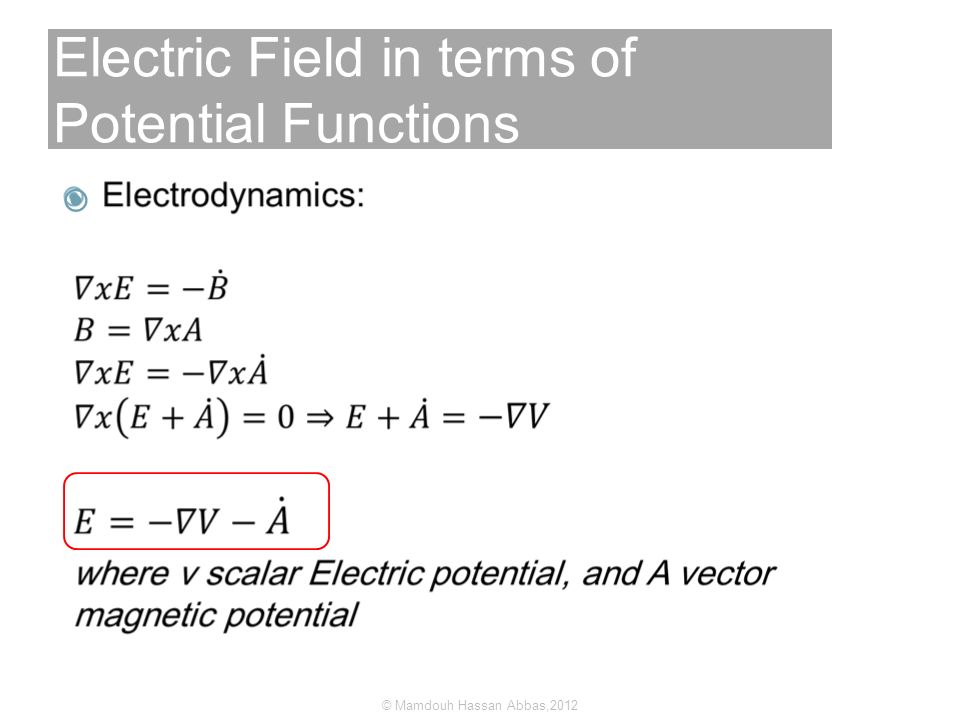 Electric Field in terms of Potential Functions

Electrodynamics:

$\nabla x E = -\dot{B}$
$B = \nabla x A$
$\nabla x E = -\nabla x \dot{A}$
$\nabla x (E + \dot{A}) = 0 \Rightarrow E + \dot{A} = -\nabla V$

$E = -\nabla V - \dot{A}$

where v scalar Electric potential, and A vector magnetic potential

© Mamdouh Hassan Abbas,2012